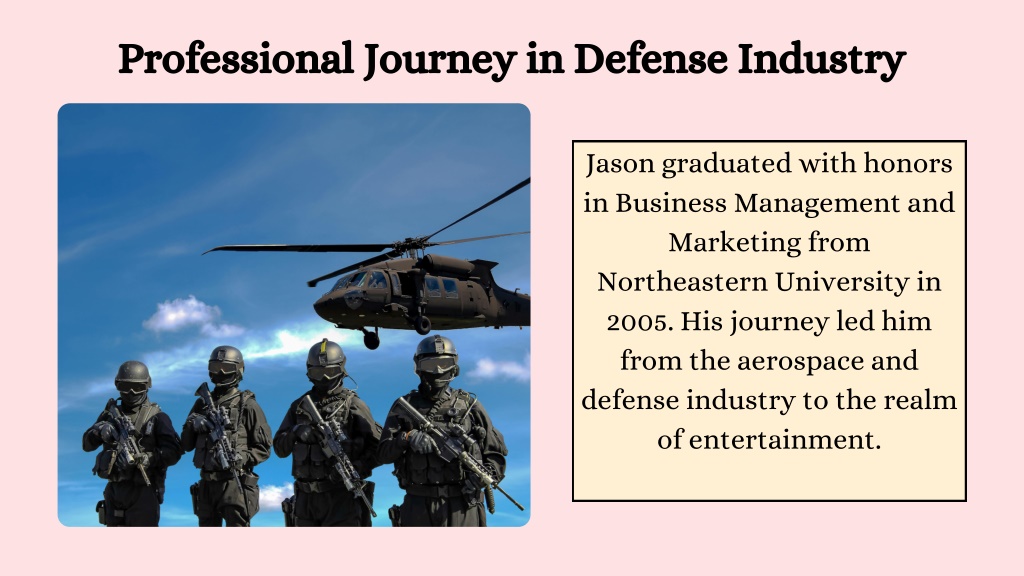 Professional Journey in Defense Industry

Jason graduated with honors in Business Management and Marketing from Northeastern University in 2005. His journey led him from the aerospace and defense industry to the realm of entertainment.